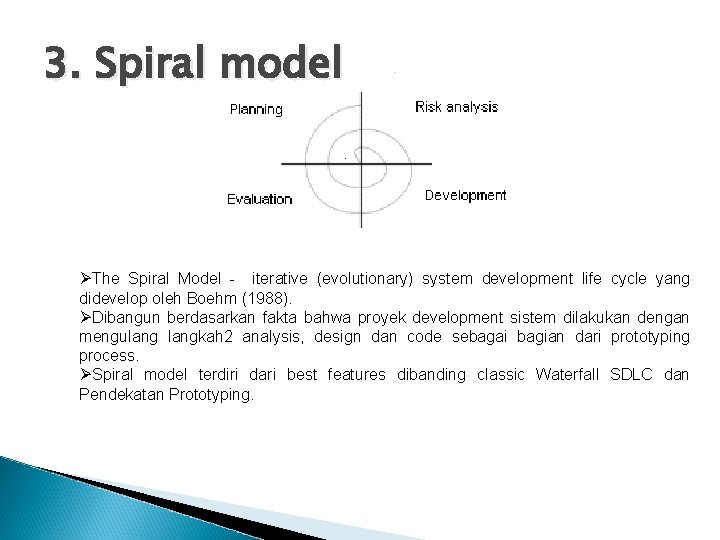 3. Spiral model

Planning

Risk analysis

Evaluation

Development

➢The Spiral Model - iterative (evolutionary) system development life cycle yang didevelop oleh Boehm (1988).
➢Dibangun berdasarkan fakta bahwa proyek development sistem dilakukan dengan mengulang langkah2 analysis, design dan code sebagai bagian dari prototyping process.
➢Spiral model terdiri dari best features dibanding classic Waterfall SDLC dan Pendekatan Prototyping.